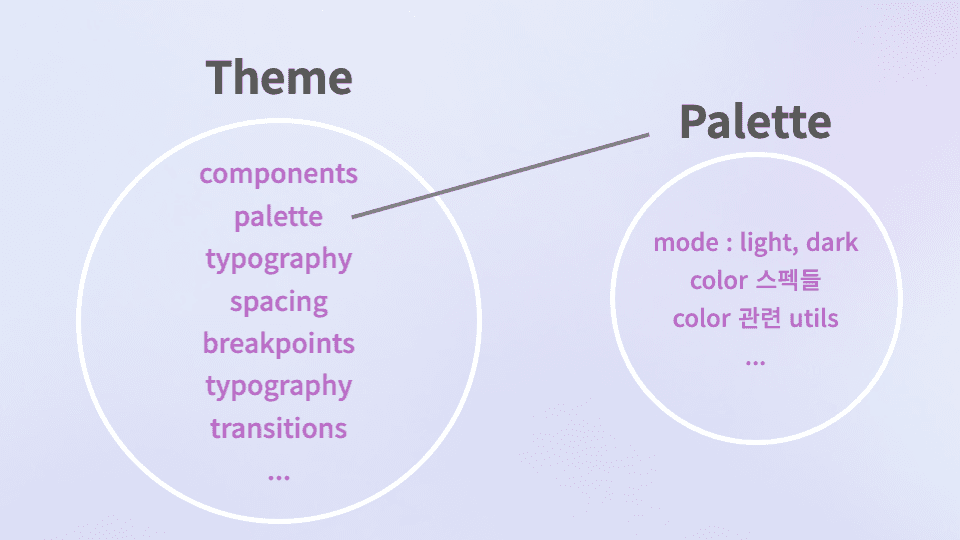 Theme

components
palette
typography
spacing
breakpoints
typography
transitions
...

Palette

mode : light, dark
color 스펙들
color 관련 utils
...